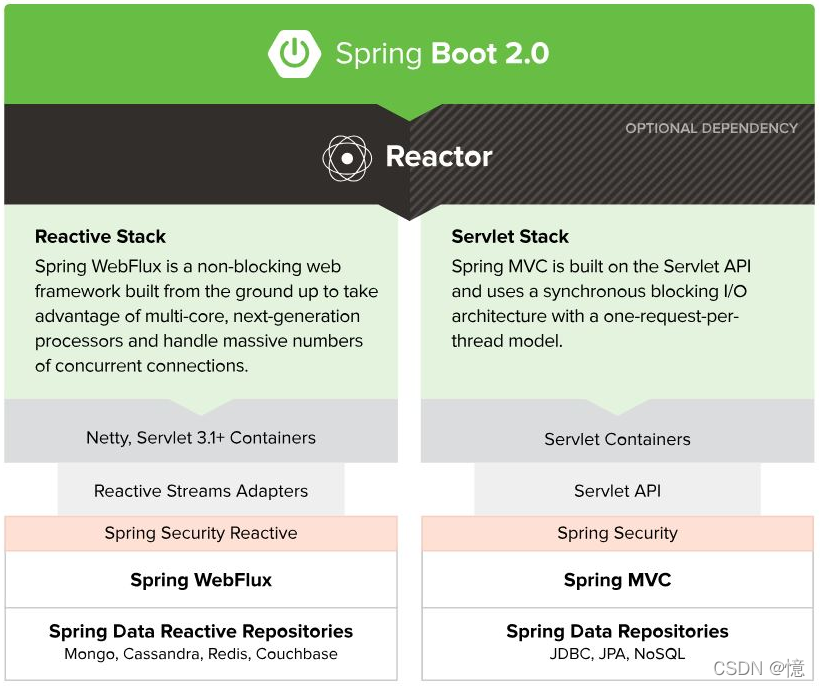 Spring Boot 2.0

OPTIONAL DEPENDENCY

Reactor

Reactive Stack
Spring WebFlux is a non-blocking web framework built from the ground up to take advantage of multi-core, next-generation processors and handle massive numbers of concurrent connections.

Netty, Servlet 3.1+ Containers

Reactive Streams Adapters

Spring Security Reactive

Spring WebFlux

Spring Data Reactive Repositories
Mongo, Cassandra, Redis, Couchbase

Servlet Stack
Spring MVC is built on the Servlet API and uses a synchronous blocking I/O architecture with a one-request-per-thread model.

Servlet Containers

Servlet API

Spring Security

Spring MVC

Spring Data Repositories
JDBC, JPA, NoSQL

CSDN @憶